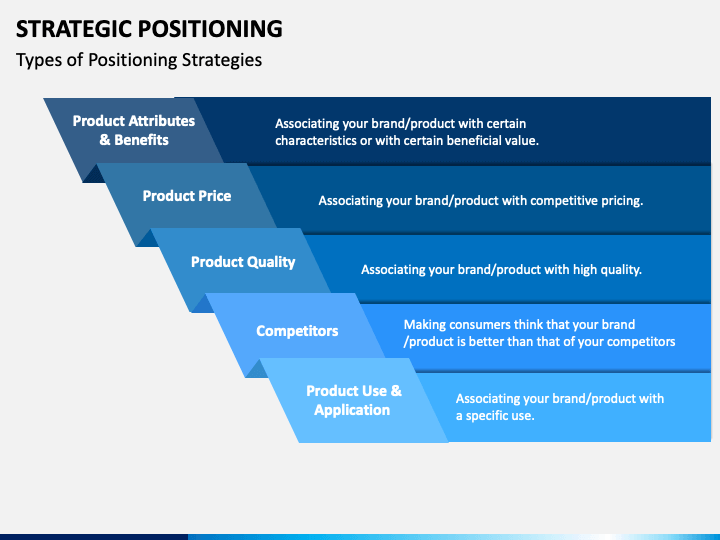 STRATEGIC POSITIONING

Types of Positioning Strategies

Product Attributes & Benefits

Associating your brand/product with certain characteristics or with certain beneficial value.

Product Price

Associating your brand/product with competitive pricing.

Product Quality

Associating your brand/product with high quality.

Competitors

Making consumers think that your brand /product is better than that of your competitors

Product Use & Application

Associating your brand/product with a specific use.